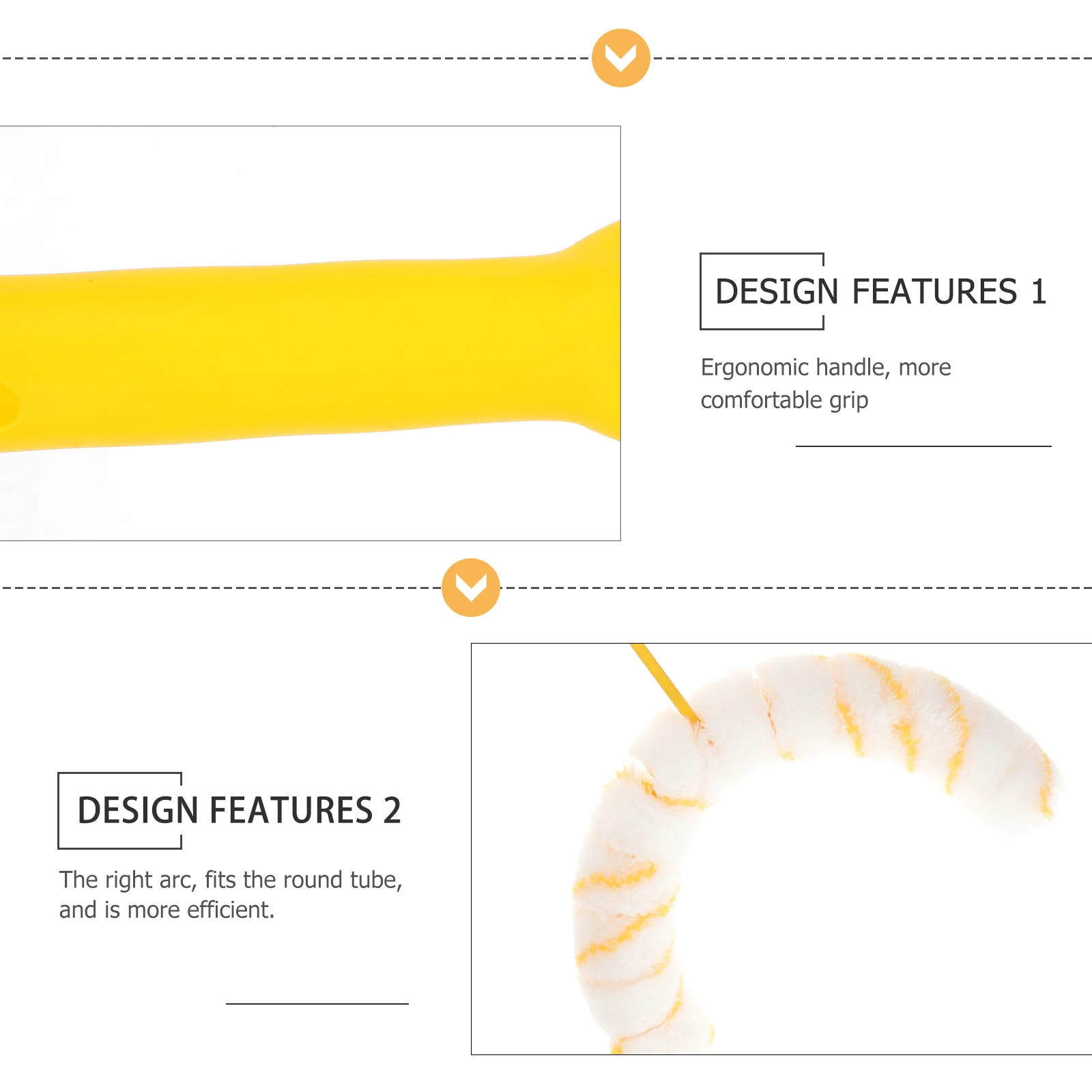 DESIGN FEATURES 1

Ergonomic handle, more comfortable grip

DESIGN FEATURES 2

The right arc, fits the round tube, and is more efficient.